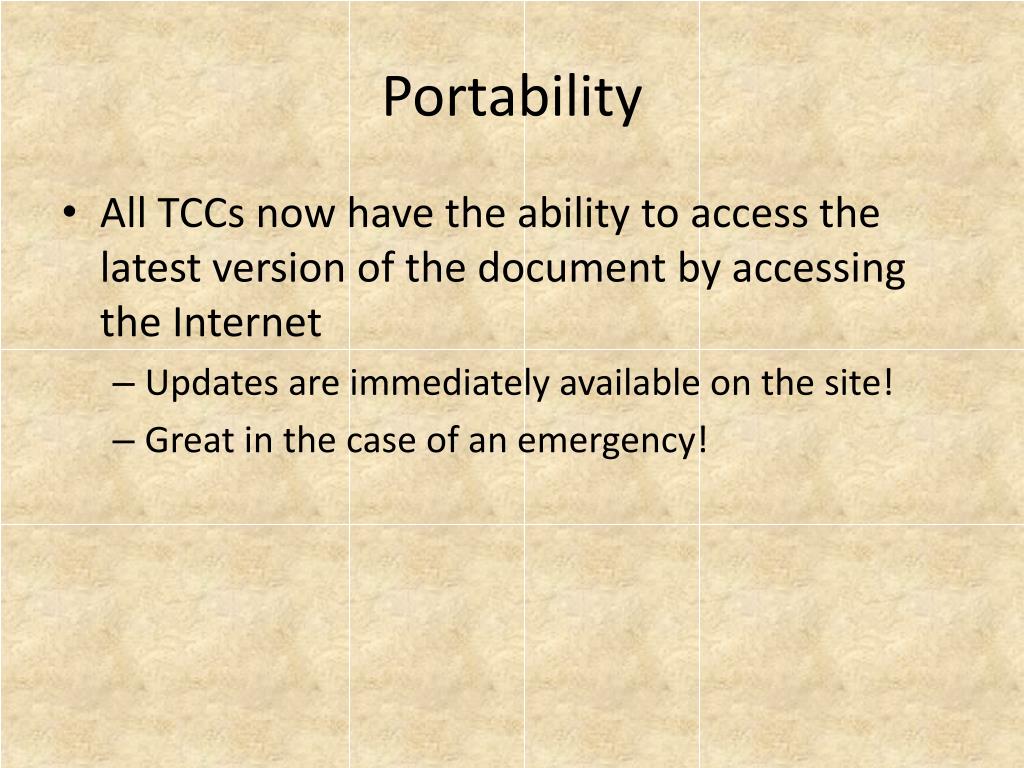 Portability

• All TCCs now have the ability to access the latest version of the document by accessing the Internet
– Updates are immediately available on the site!
– Great in the case of an emergency!